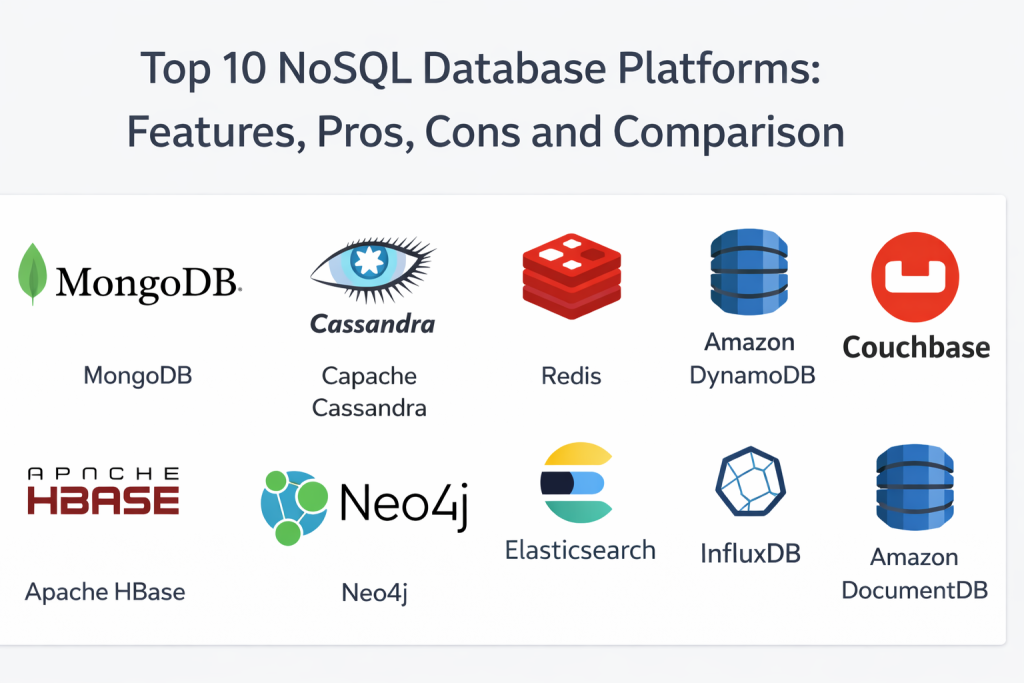 Top 10 NoSQL Database Platforms: Features, Pros, Cons and Comparison

MongoDB.

MongoDB

Cassandra

Capache Cassandra

Redis

Amazon DynamoDB

Couchbase

APNCHE HBASE

Apache HBase

Neo4j

Neo4j

Elasticsearch

InfluxDB

Amazon DocumentDB